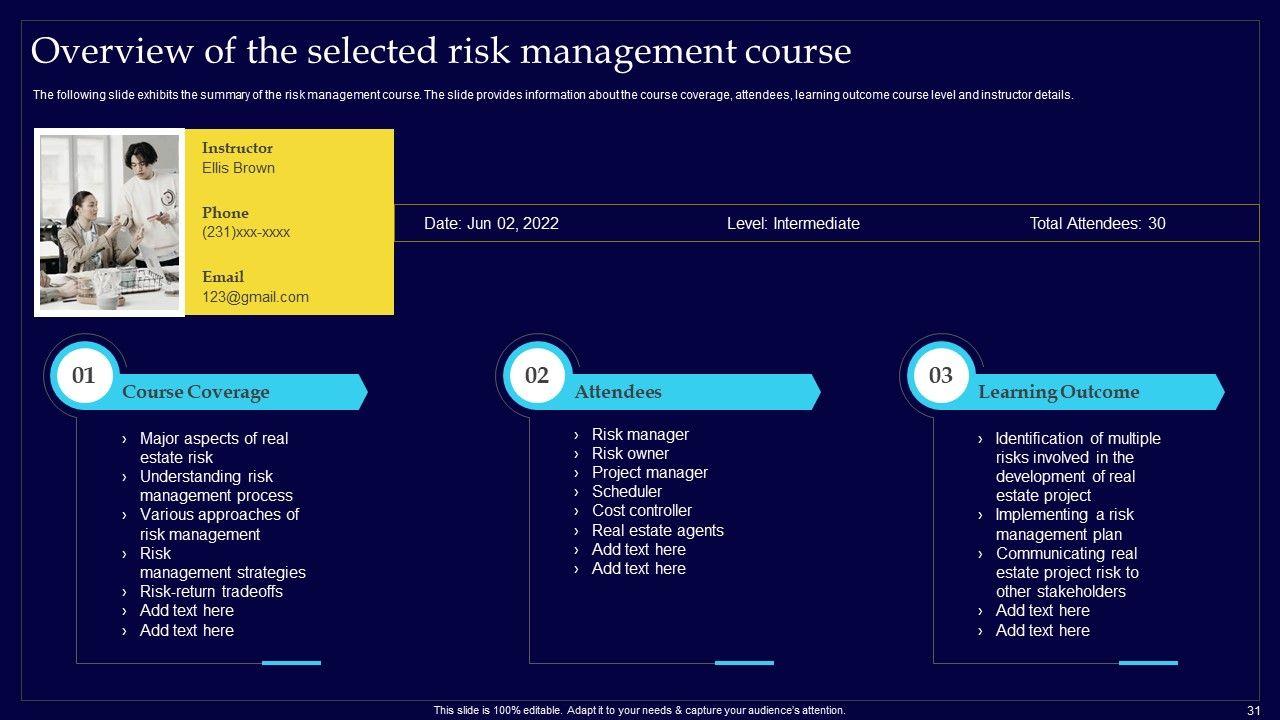 Overview of the selected risk management course

The following slide exhibits the summary of the risk management course. The slide provides information about the course coverage, attendees, learning outcome course level and instructor details.

Instructor
Ellis Brown

Phone
(231)xxx-xxxx

Email
123@gmail.com

Date: Jun 02, 2022

Level: Intermediate

Total Attendees: 30

01
Course Coverage

› Major aspects of real estate risk
› Understanding risk management process
› Various approaches of risk management
› Risk management strategies
› Risk-return tradeoffs
› Add text here
› Add text here

02
Attendees

› Risk manager
› Risk owner
› Project manager
› Scheduler
› Cost controller
› Real estate agents
› Add text here
› Add text here

03
Learning Outcome

› Identification of multiple risks involved in the development of real estate project
› Implementing a risk management plan
› Communicating real estate project risk to other stakeholders
› Add text here
› Add text here

This slide is 100% editable. Adapt it to your needs & capture your audience's attention.

31